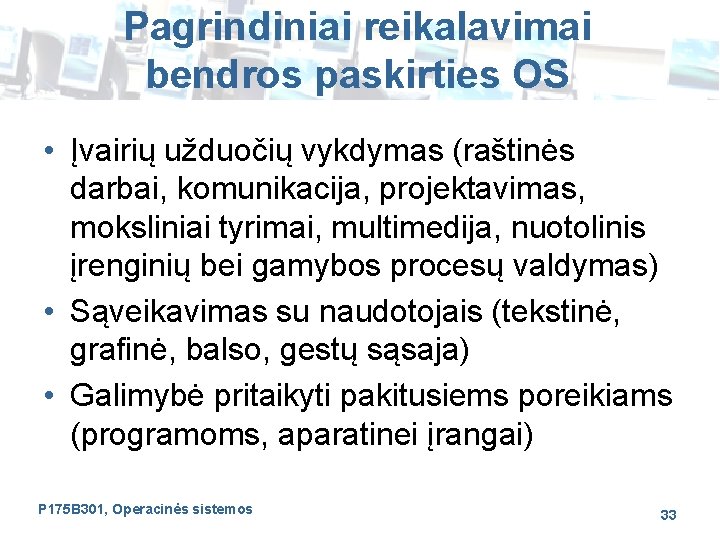 Pagrindiniai reikalavimai bendros paskirties OS

• Įvairių užduočių vykdymas (raštinės darbai, komunikacija, projektavimas, moksliniai tyrimai, multimedija, nuotolinis įrenginių bei gamybos procesų valdymas)
• Sąveikavimas su naudotojais (tekstinė, grafinė, balso, gestų sąsaja)
• Galimybė pritaikyti pakitusiems poreikiams (programoms, aparatinei įrangai)

P175B301, Operacinės sistemos

33